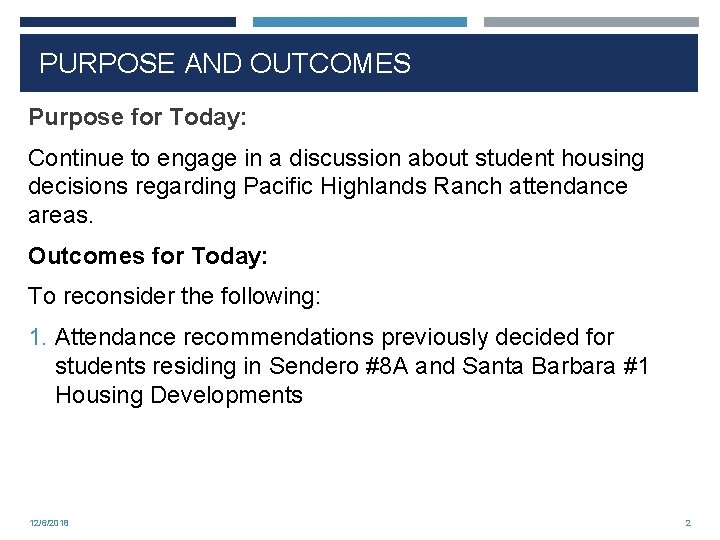 PURPOSE AND OUTCOMES

Purpose for Today:

Continue to engage in a discussion about student housing decisions regarding Pacific Highlands Ranch attendance areas.

Outcomes for Today:

To reconsider the following:

1. Attendance recommendations previously decided for students residing in Sendero #8A and Santa Barbara #1 Housing Developments

12/6/2018

2